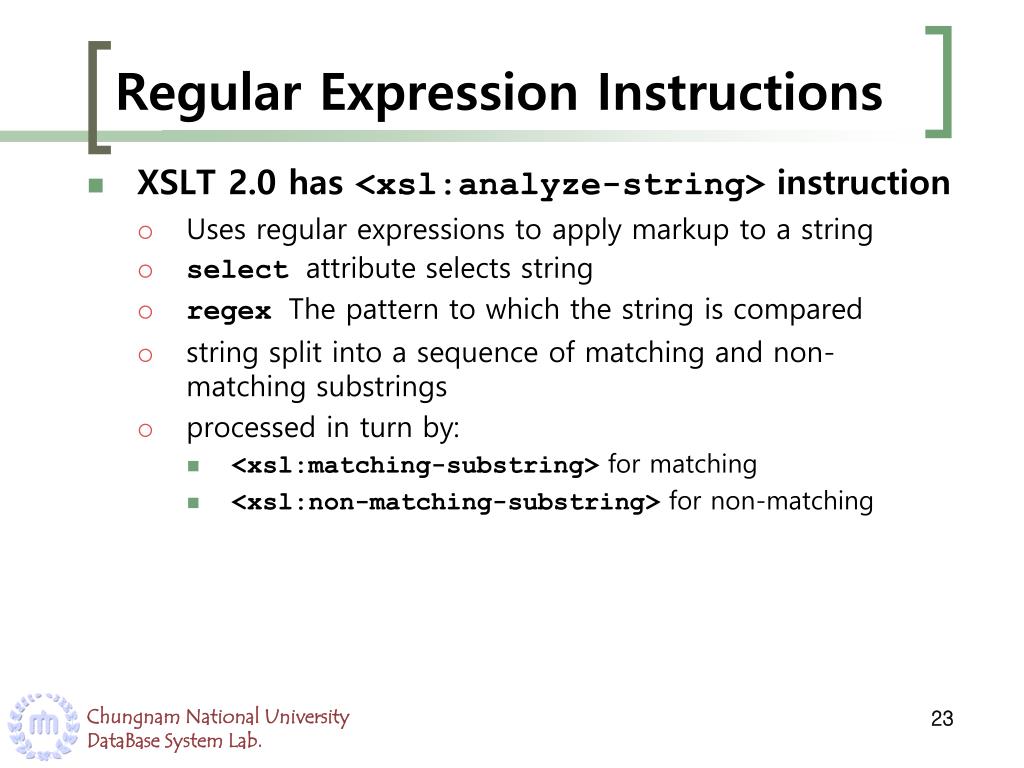 Regular Expression Instructions

XSLT 2.0 has <xsl:analyze-string> instruction

Uses regular expressions to apply markup to a string

select attribute selects string

regex The pattern to which the string is compared

string split into a sequence of matching and non-matching substrings

processed in turn by:

<xsl:matching-substring> for matching

<xsl:non-matching-substring> for non-matching

Chungnam National University
DataBase System Lab.

23